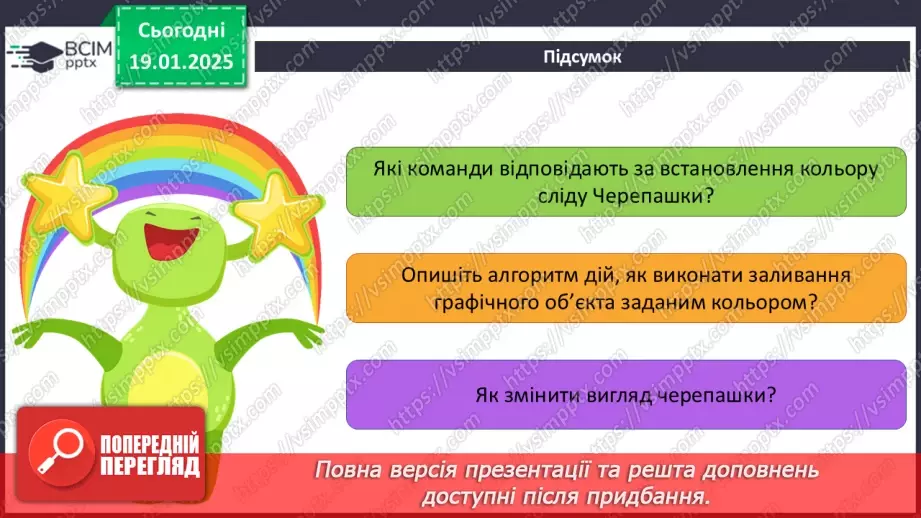 ВСІМ pptx

Сьогодні 19.01.2025

Підсумок

Які команди відповідають за встановлення кольору сліду Черепашки?

Опишіть алгоритм дій, як виконати заливання графічного об'єкта заданим кольором?

Як змінити вигляд черепашки?

ПОПЕРЕДНІЙ ПЕРЕГЛЯД

Повна версія презентації та решта доповнень доступні після придбання.

https://vsimpptx.com